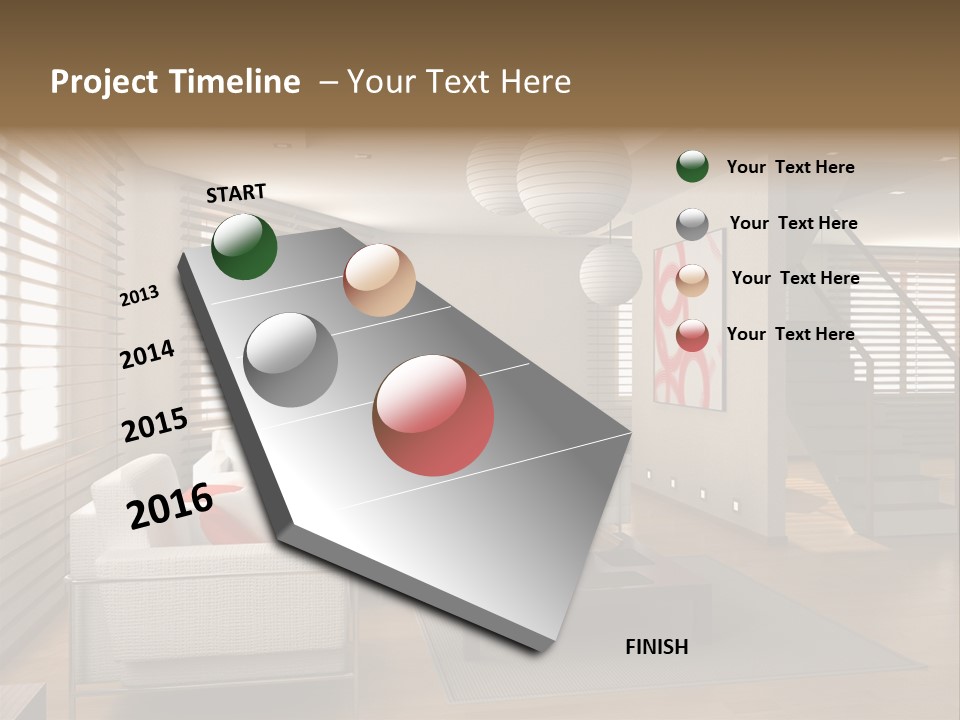 Project Timeline – Your Text Here

START

2013

2014

2015

2016

FINISH

Your Text Here

Your Text Here

Your Text Here

Your Text Here